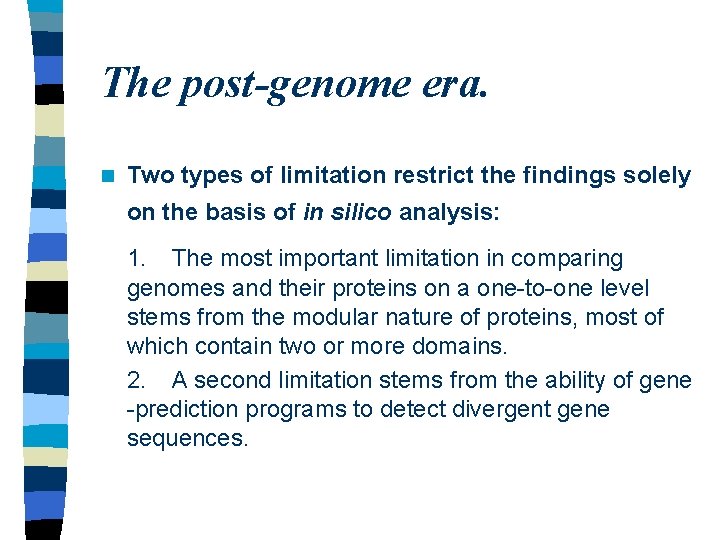 The post-genome era.

Two types of limitation restrict the findings solely on the basis of in silico analysis:

1. The most important limitation in comparing genomes and their proteins on a one-to-one level stems from the modular nature of proteins, most of which contain two or more domains.

2. A second limitation stems from the ability of gene -prediction programs to detect divergent gene sequences.